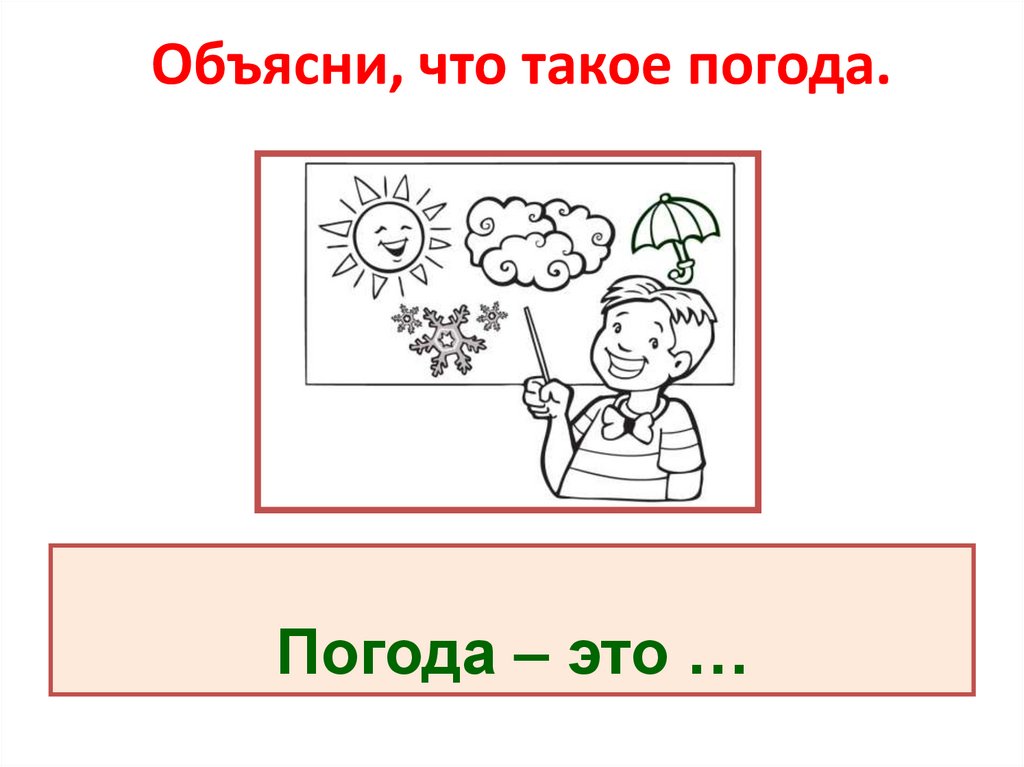 Объясни, что такое погода.

Погода – это …